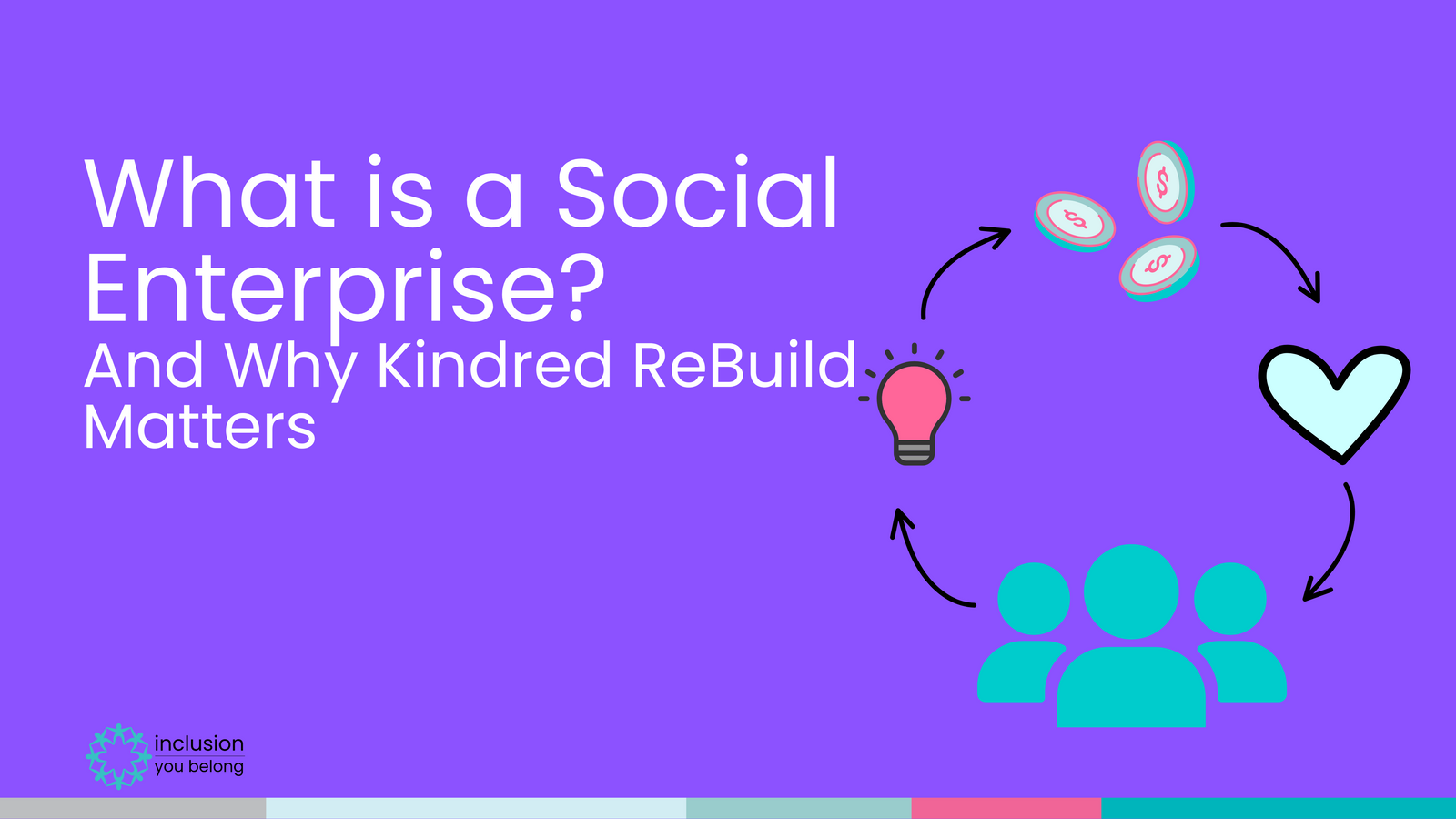 What is a Social Enterprise?
And Why Kindred ReBuild Matters

$
$
$

inclusion
you belong